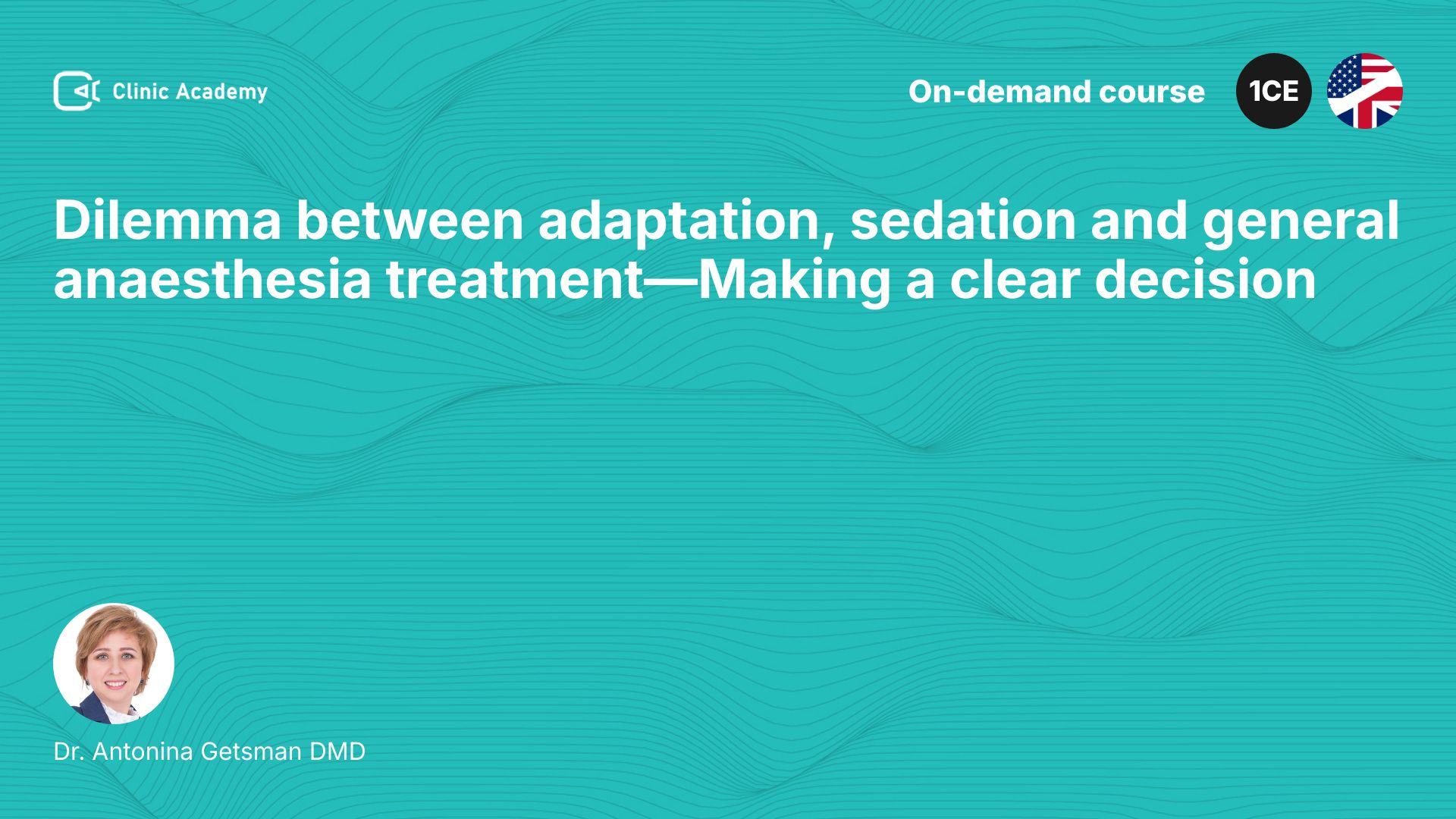 Clinic Academy

On-demand course

1CE

Dilemma between adaptation, sedation and general anaesthesia treatment—Making a clear decision

Dr. Antonina Getsman DMD